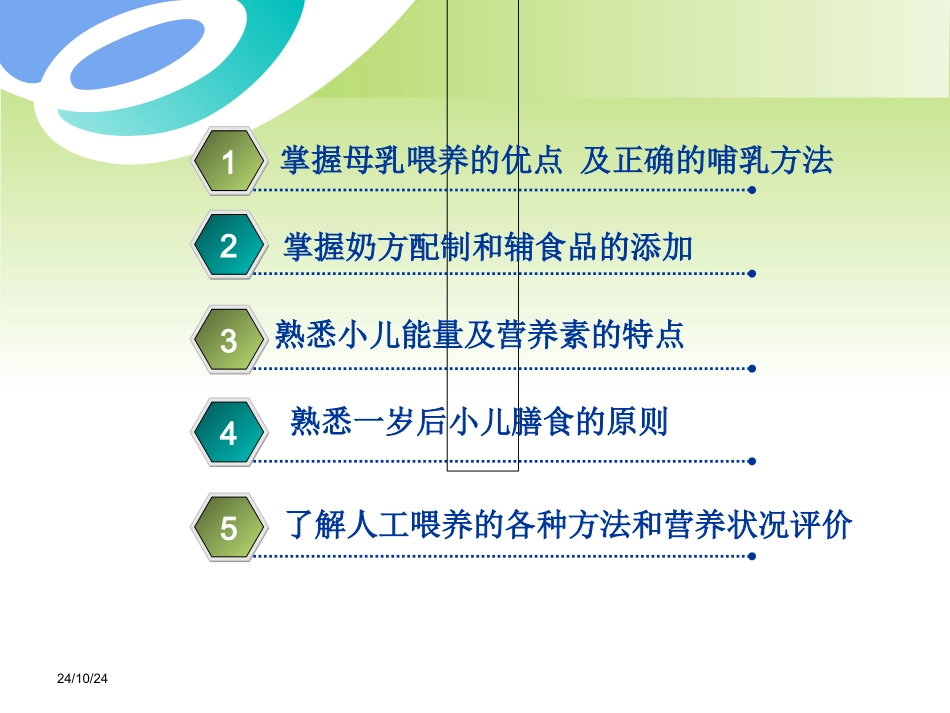 1 掌握母乳喂养的优点 及正确的哺乳方法

2 掌握奶方配制和辅食品的添加

3 熟悉小儿能量及营养素的特点

4 熟悉一岁后小儿膳食的原则

5 了解人工喂养的各种方法和营养状况评价

24/10/24